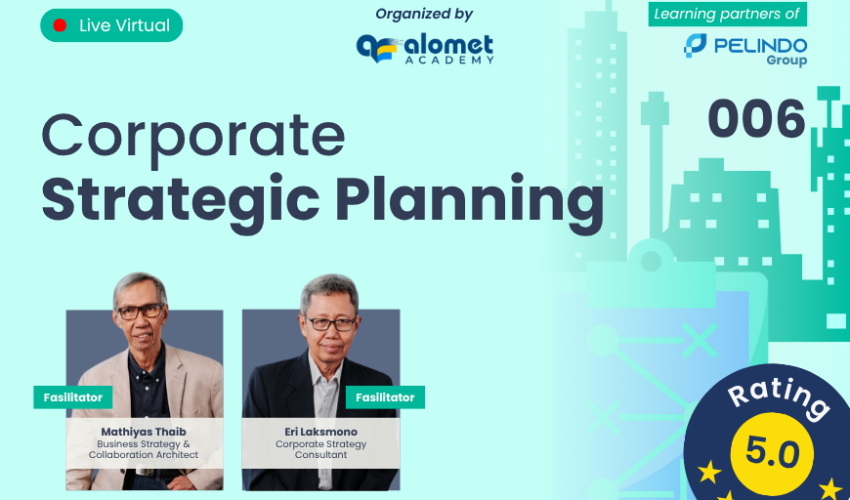 Live Virtual

Organized by

alomet ACADEMY

Learning partners of

PELINDO Group

006

Corporate
Strategic Planning

Fasilitator

Mathiyas Thaib
Business Strategy & Collaboration Architect

Fasilitator

Eri Laksmono
Corporate Strategy Consultant

Rating
5.0